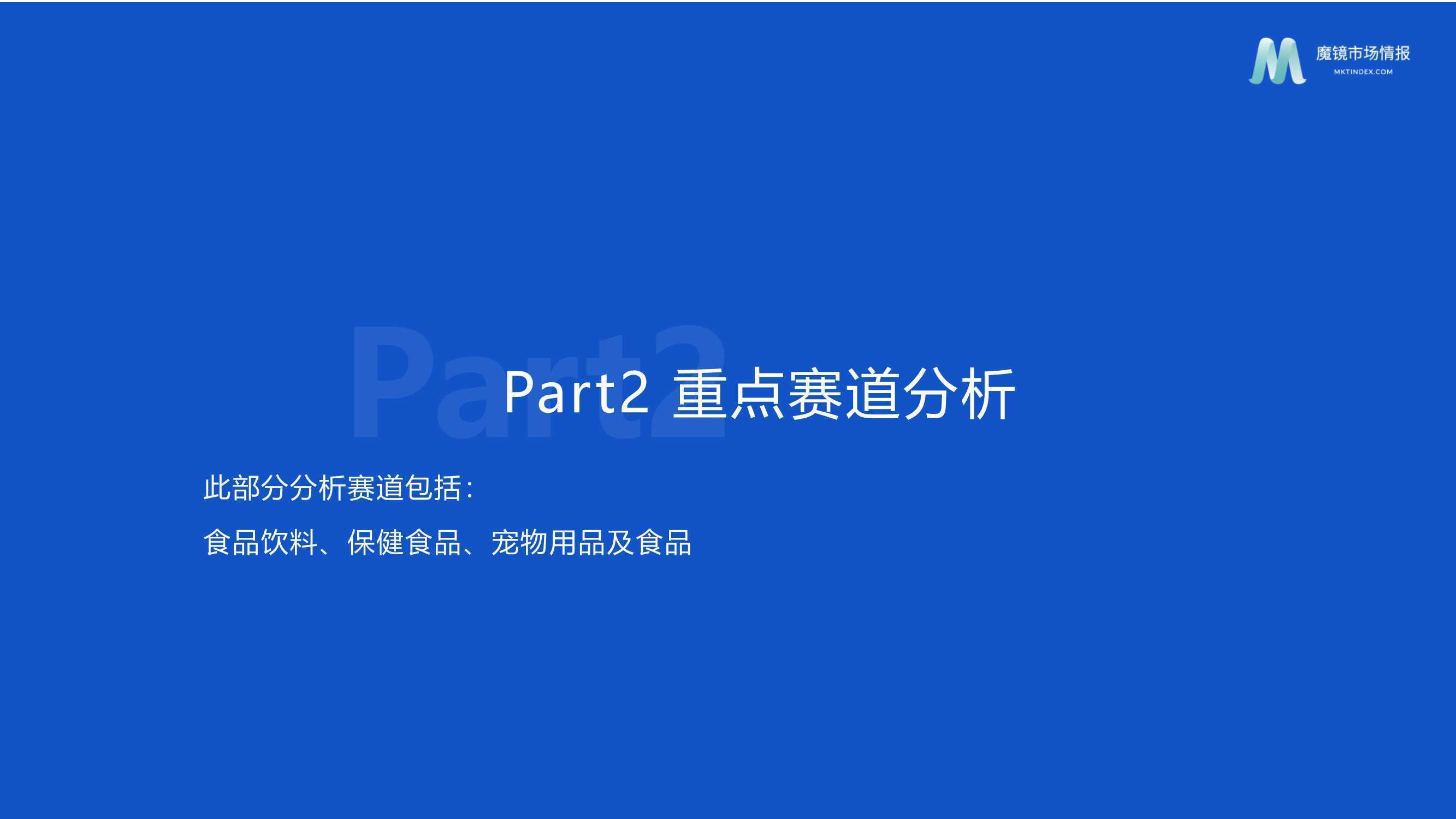 魔镜市场情报
MKTINDEX.COM

Part2

Part2 重点赛道分析

此部分分析赛道包括：

食品饮料、保健食品、宠物用品及食品